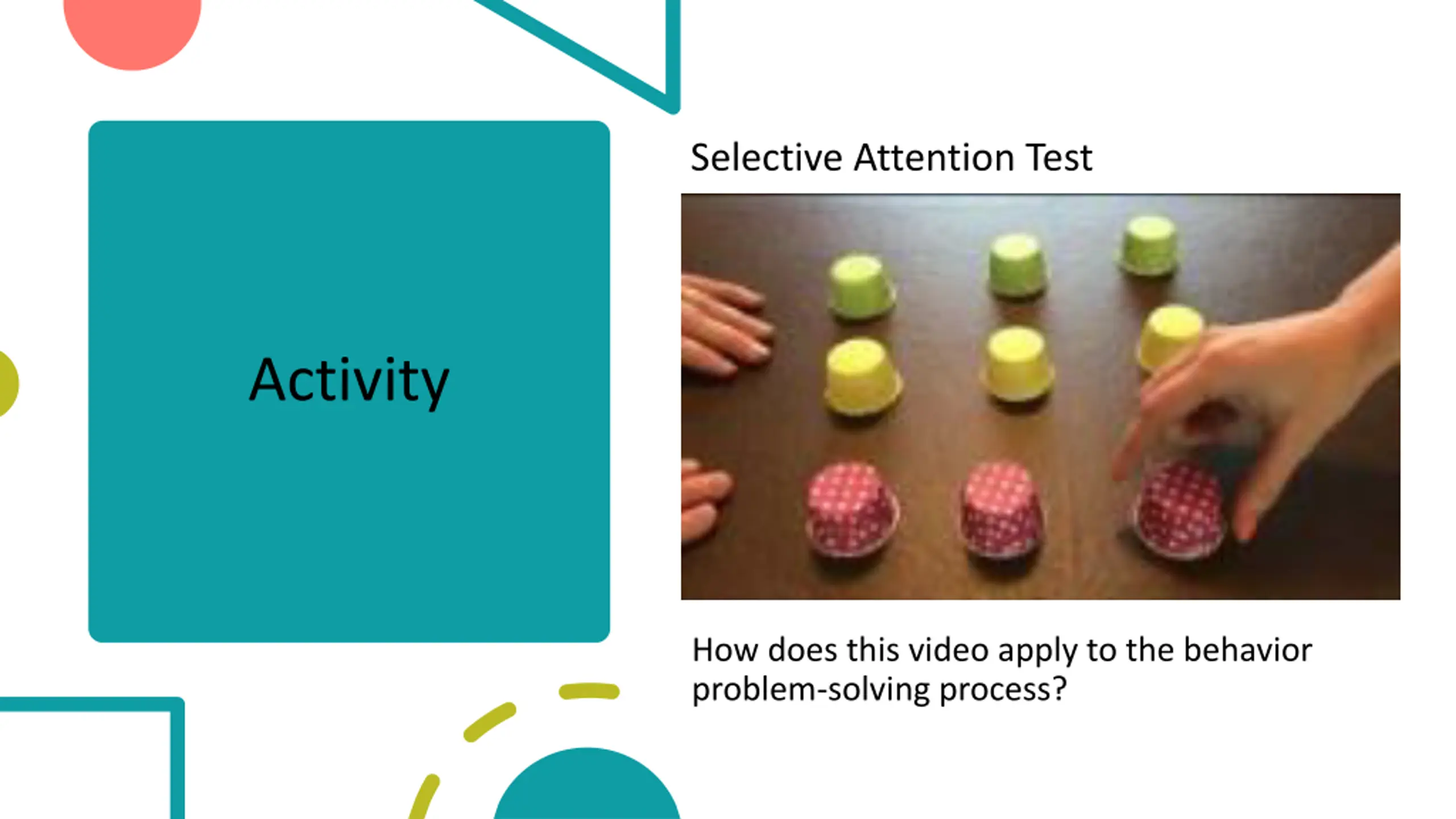 Activity

Selective Attention Test

How does this video apply to the behavior problem-solving process?